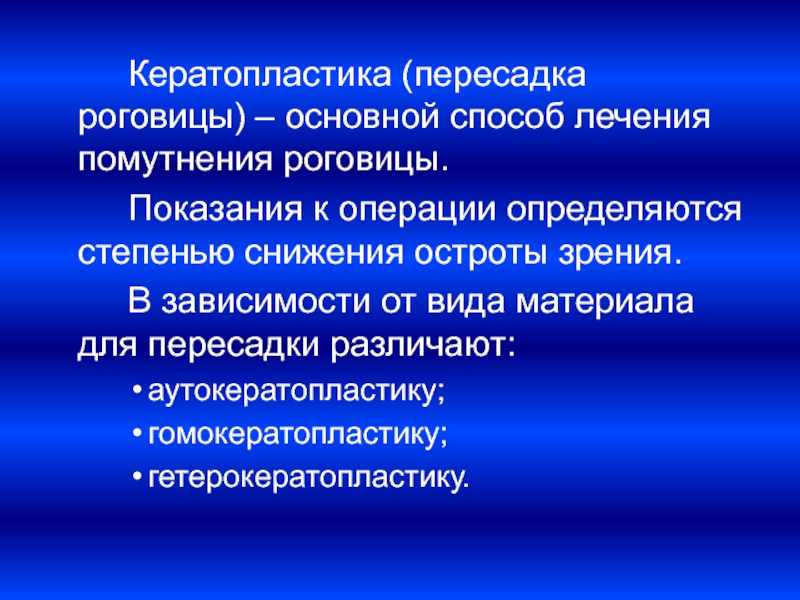 Кератопластика (пересадка роговицы) – основной способ лечения помутнения роговицы.

Показания к операции определяются степенью снижения остроты зрения.

В зависимости от вида материала для пересадки различают:

• аутокератопластику;
• гомокератопластику;
• гетерокератопластику.